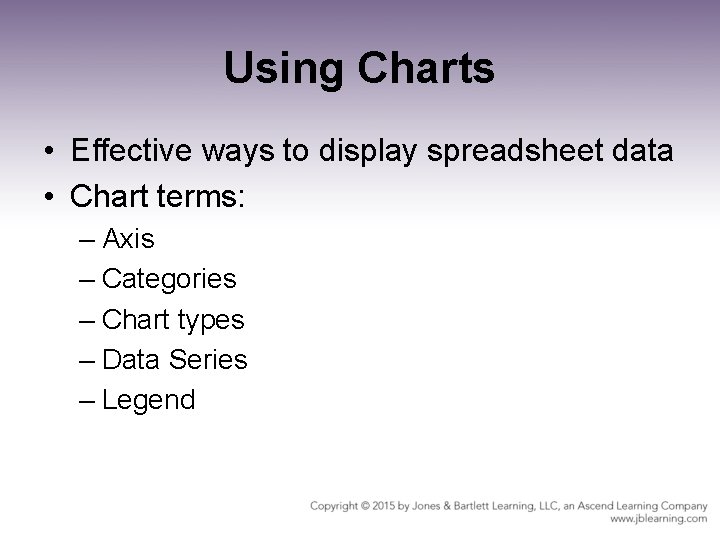 Using Charts

• Effective ways to display spreadsheet data
• Chart terms:
– Axis
– Categories
– Chart types
– Data Series
– Legend

Copyright © 2015 by Jones & Bartlett Learning, LLC, an Ascend Learning Company
www.jblearning.com